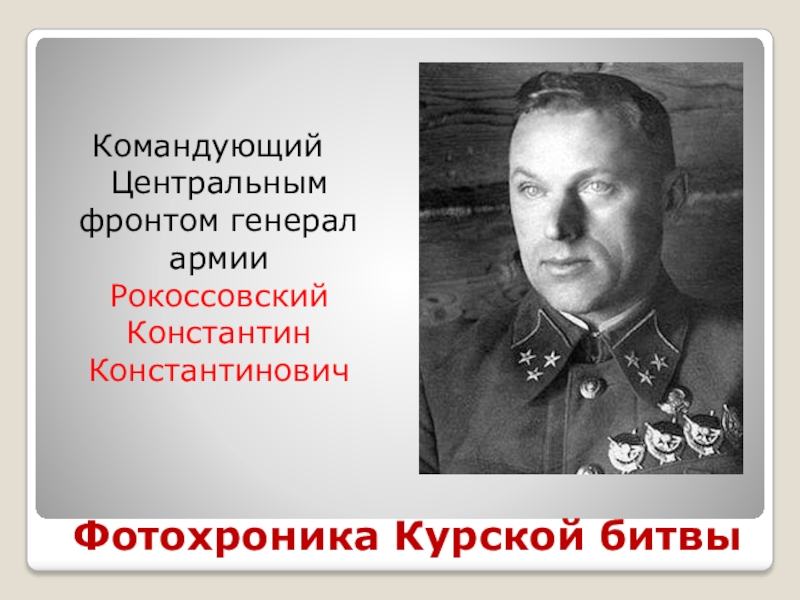 Командующий Центральным фронтом генерал армии Рокоссовский Константин Константинович

Фотохроника Курской битвы